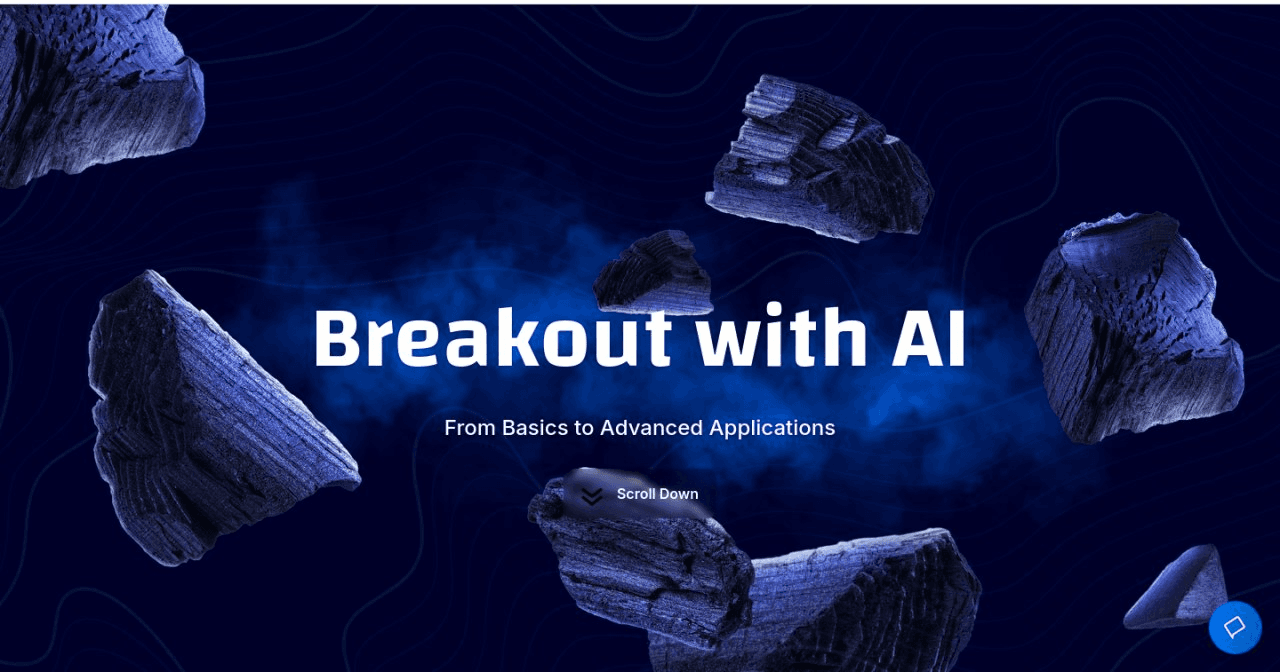 Breakout with AI

From Basics to Advanced Applications

Scroll Down